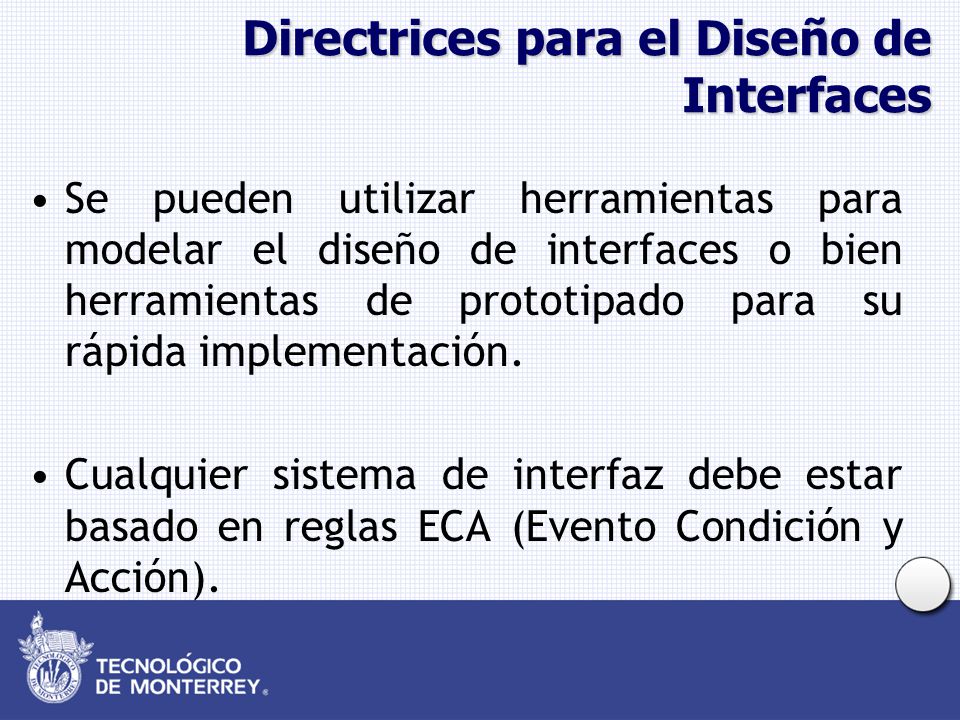 Directrices para el Diseño de Interfaces

• Se pueden utilizar herramientas para modelar el diseño de interfaces o bien herramientas de prototipado para su rápida implementación.

• Cualquier sistema de interfaz debe estar basado en reglas ECA (Evento Condición y Acción).

TECNOLÓGICO DE MONTERREY®